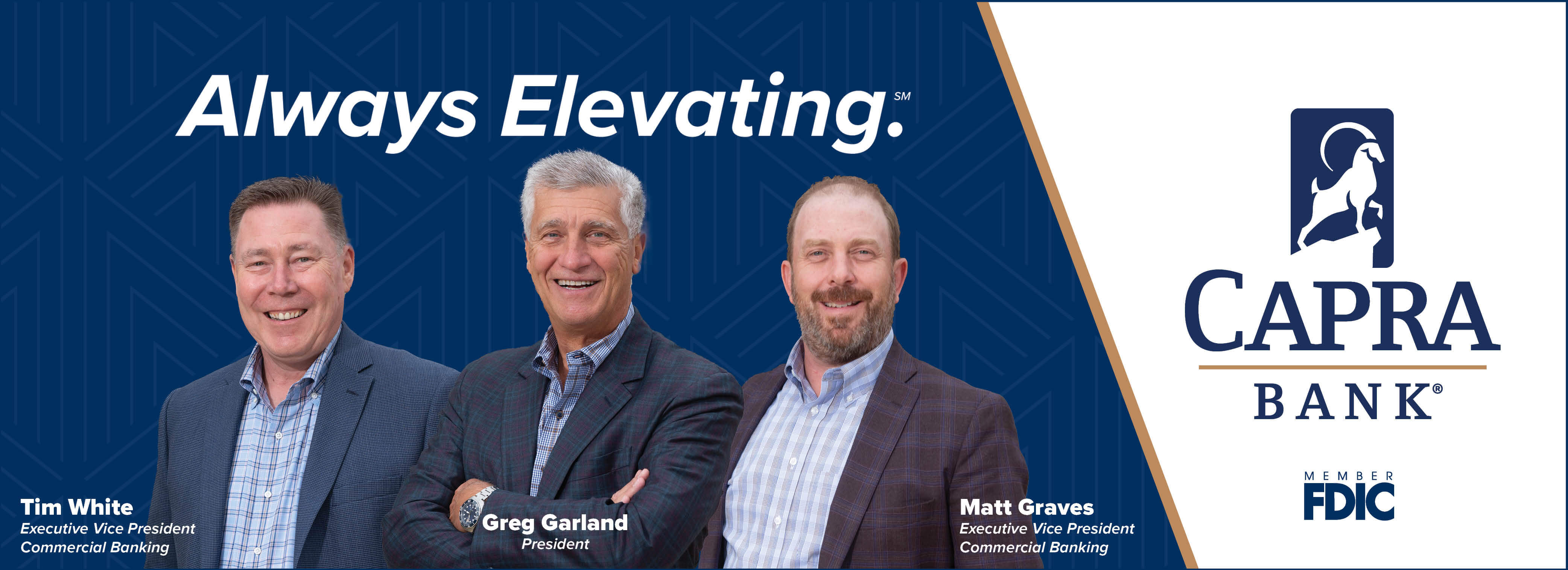 Always Elevating.SM

Tim White
Executive Vice President
Commercial Banking

Greg Garland
President

Matt Graves
Executive Vice President
Commercial Banking

CAPRA
BANK®

MEMBER
FDIC